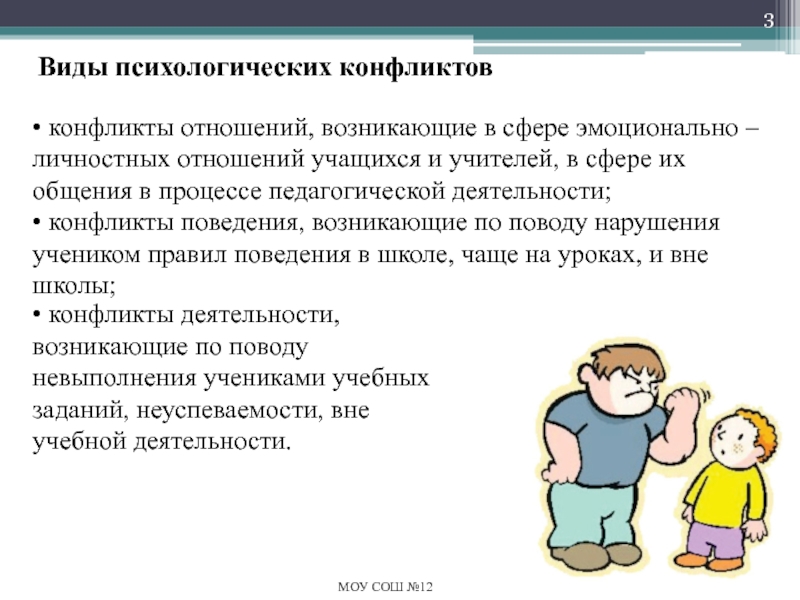 3

Виды психологических конфликтов

• конфликты отношений, возникающие в сфере эмоционально – личностных отношений учащихся и учителей, в сфере их общения в процессе педагогической деятельности;
• конфликты поведения, возникающие по поводу нарушения учеником правил поведения в школе, чаще на уроках, и вне школы;
• конфликты деятельности, возникающие по поводу невыполнения учениками учебных заданий, неуспеваемости, вне учебной деятельности.

МОУ СОШ №12